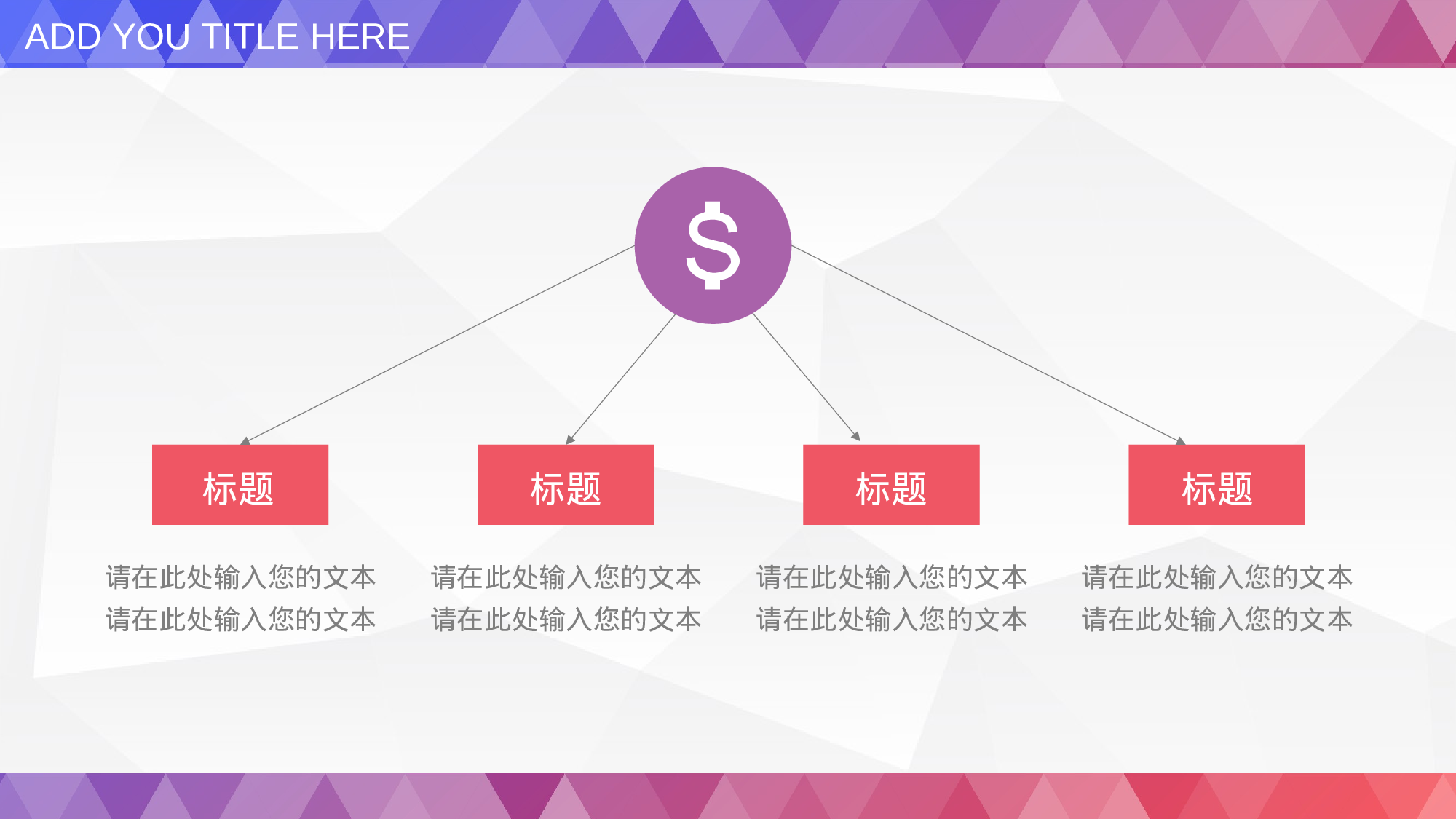 ADD YOU TITLE HERE

$

标题

请在此处输入您的文本
请在此处输入您的文本

标题

请在此处输入您的文本
请在此处输入您的文本

标题

请在此处输入您的文本
请在此处输入您的文本

标题

请在此处输入您的文本
请在此处输入您的文本